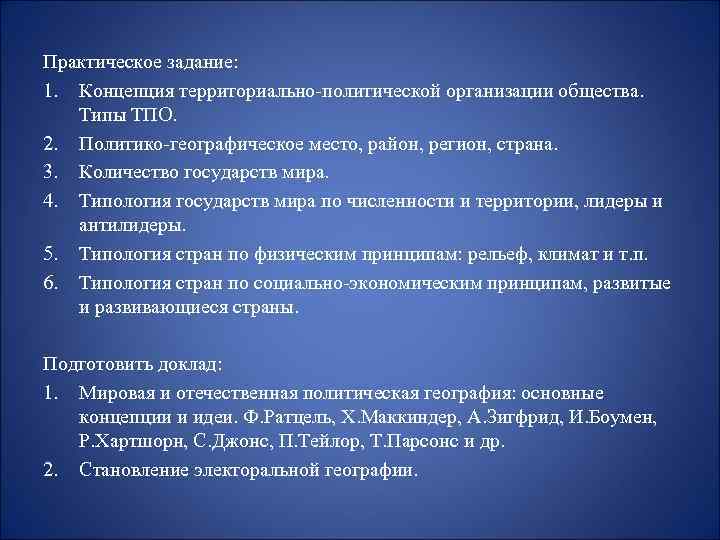 Практическое задание:

1. Концепция территориально-политической организации общества. Типы ТПО.
2. Политико-географическое место, район, регион, страна.
3. Количество государств мира.
4. Типология государств мира по численности и территории, лидеры и антилидеры.
5. Типология стран по физическим принципам: рельеф, климат и т.п.
6. Типология стран по социально-экономическим принципам, развитые и развивающиеся страны.

Подготовить доклад:

1. Мировая и отечественная политическая география: основные концепции и идеи. Ф.Ратцель, Х.Маккиндер, А.Зигфрид, И.Боумен, Р.Хартшорн, С.Джонс, П.Тейлор, Т.Парсонс и др.
2. Становление электоральной географии.